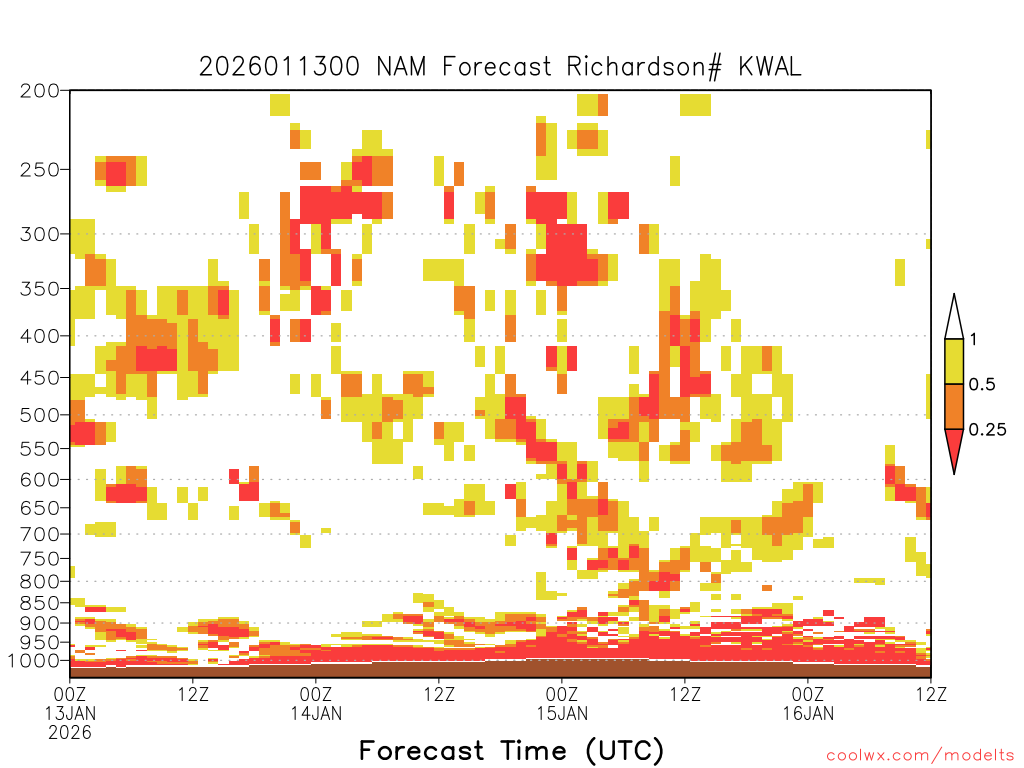 2026011300 NAM Forecast Richardson# KWAL

200
250
300
350
400
450
500
550
600
650
700
750
800
850
900
950
1000

1
0.5
0.25

00Z
13JAN
2026
12Z
00Z
14JAN
12Z
00Z
15JAN
12Z
00Z
16JAN
12Z

Forecast Time (UTC)

coolwx.com/modelts